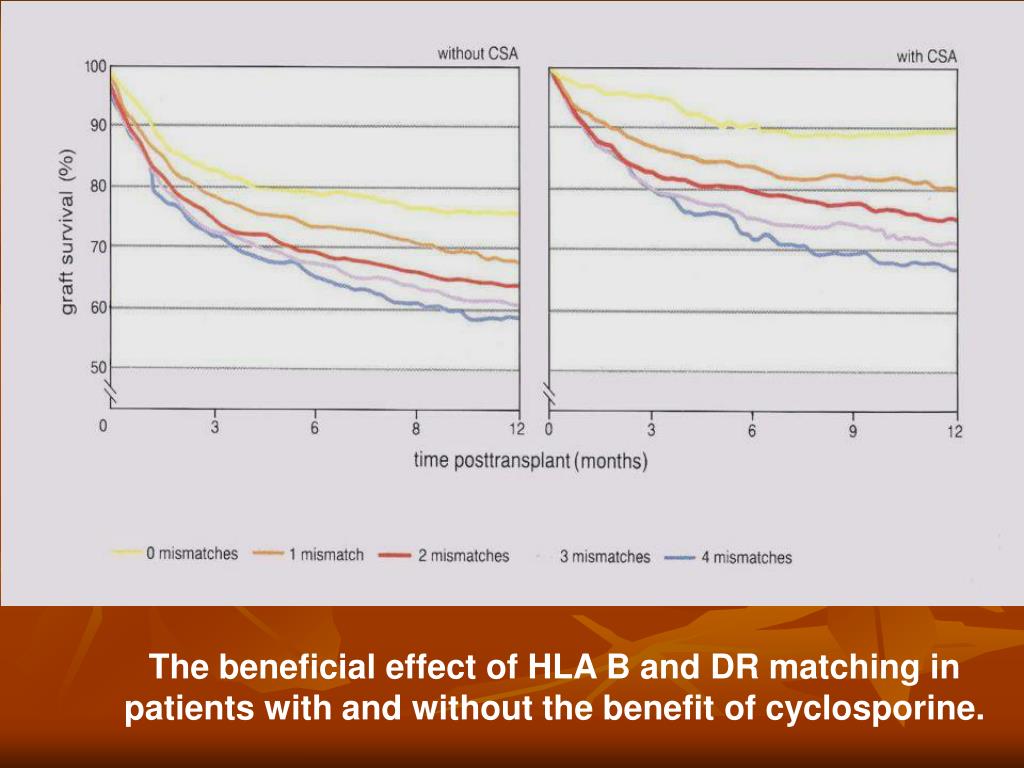 without CSA

with CSA

graft survival (%)

100
90
80
70
60
50

0 3 6 8 12

0 3 6 9 12

time posttransplant (months)

0 mismatches
1 mismatch
2 mismatches
3 mismatches
4 mismatches

The beneficial effect of HLA B and DR matching in patients with and without the benefit of cyclosporine.